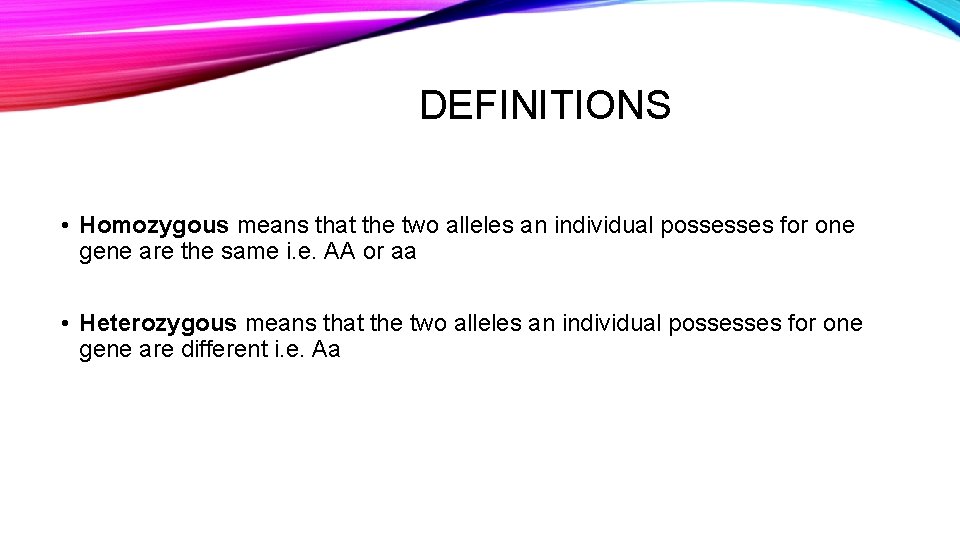 DEFINITIONS

• Homozygous means that the two alleles an individual possesses for one gene are the same i.e. AA or aa

• Heterozygous means that the two alleles an individual possesses for one gene are different i.e. Aa